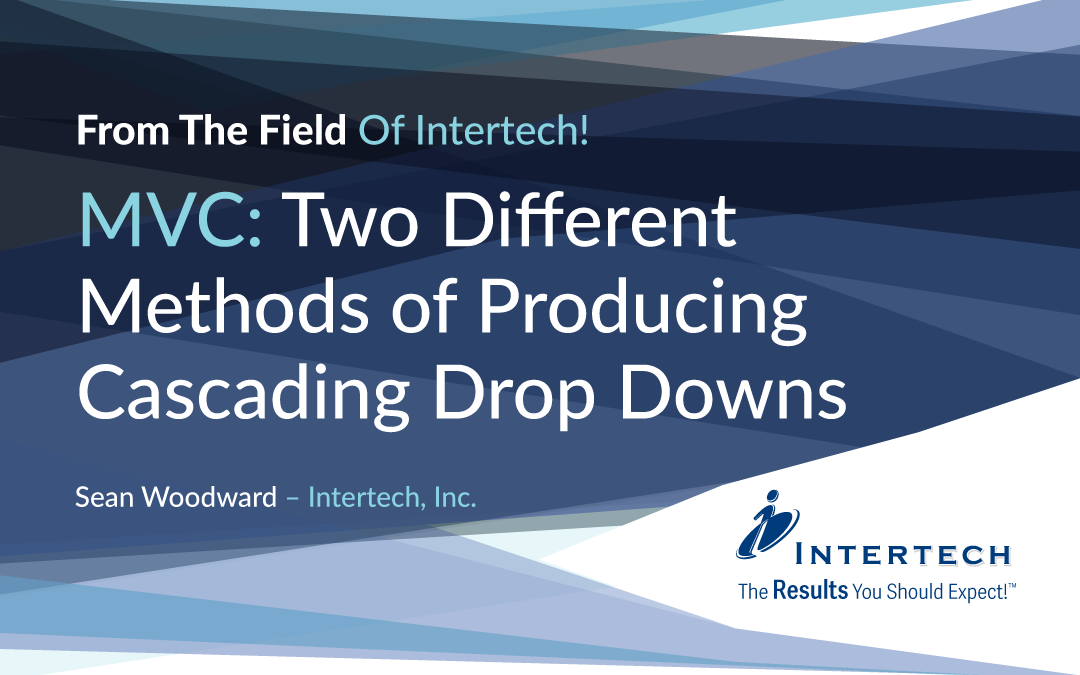 From The Field Of Intertech!

MVC: Two Different Methods of Producing Cascading Drop Downs

Sean Woodward – Intertech, Inc.

INTERTECH
The Results You Should Expect!™